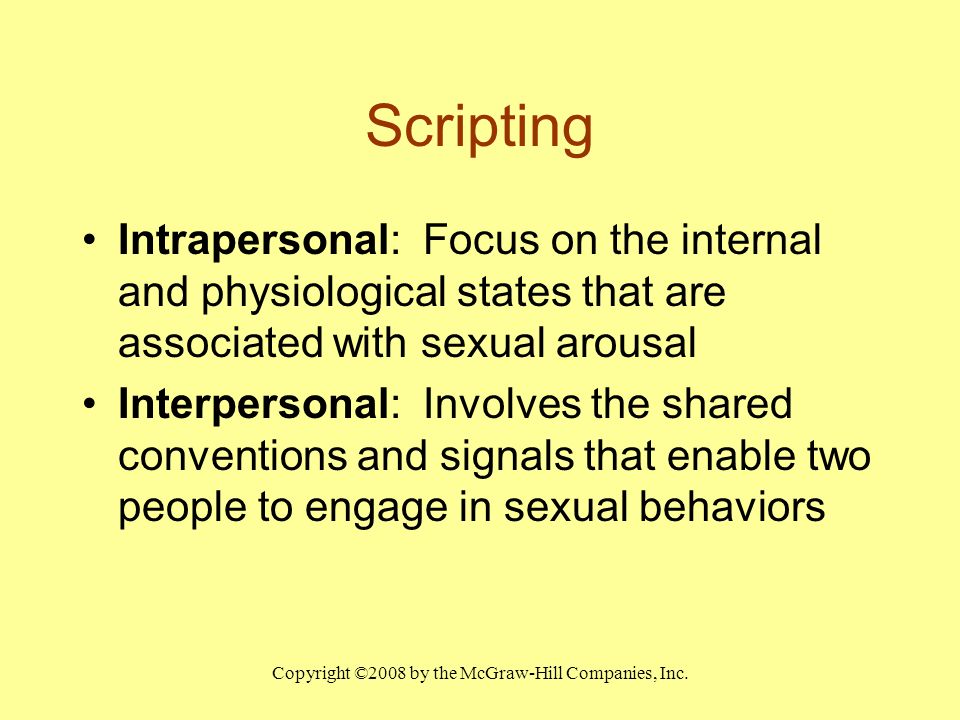 Scripting

• Intrapersonal: Focus on the internal and physiological states that are associated with sexual arousal
• Interpersonal: Involves the shared conventions and signals that enable two people to engage in sexual behaviors

Copyright ©2008 by the McGraw-Hill Companies, Inc.